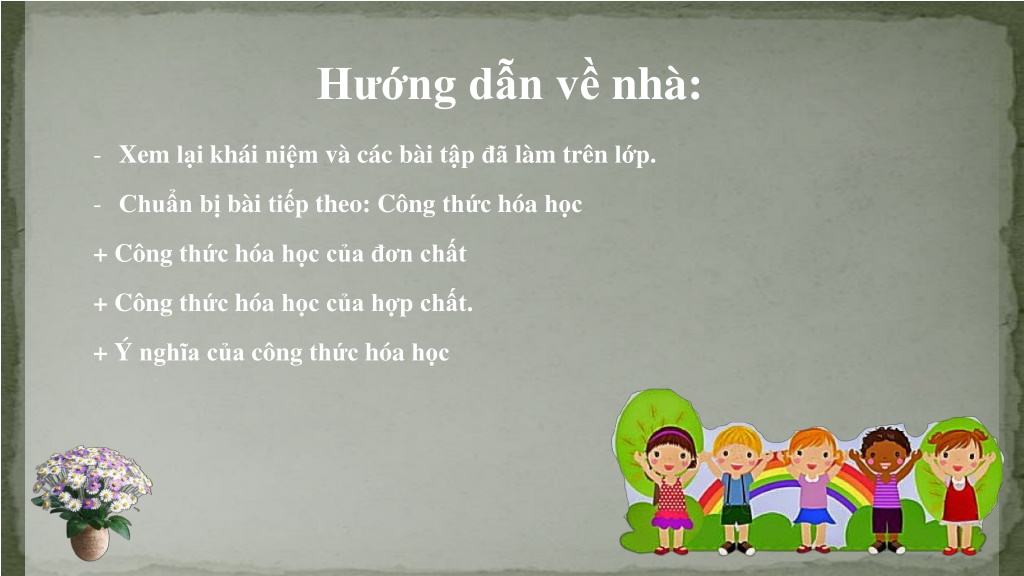 Hướng dẫn về nhà:

- Xem lại khái niệm và các bài tập đã làm trên lớp.

- Chuẩn bị bài tiếp theo: Công thức hóa học

+ Công thức hóa học của đơn chất

+ Công thức hóa học của hợp chất.

+ Ý nghĩa của công thức hóa học